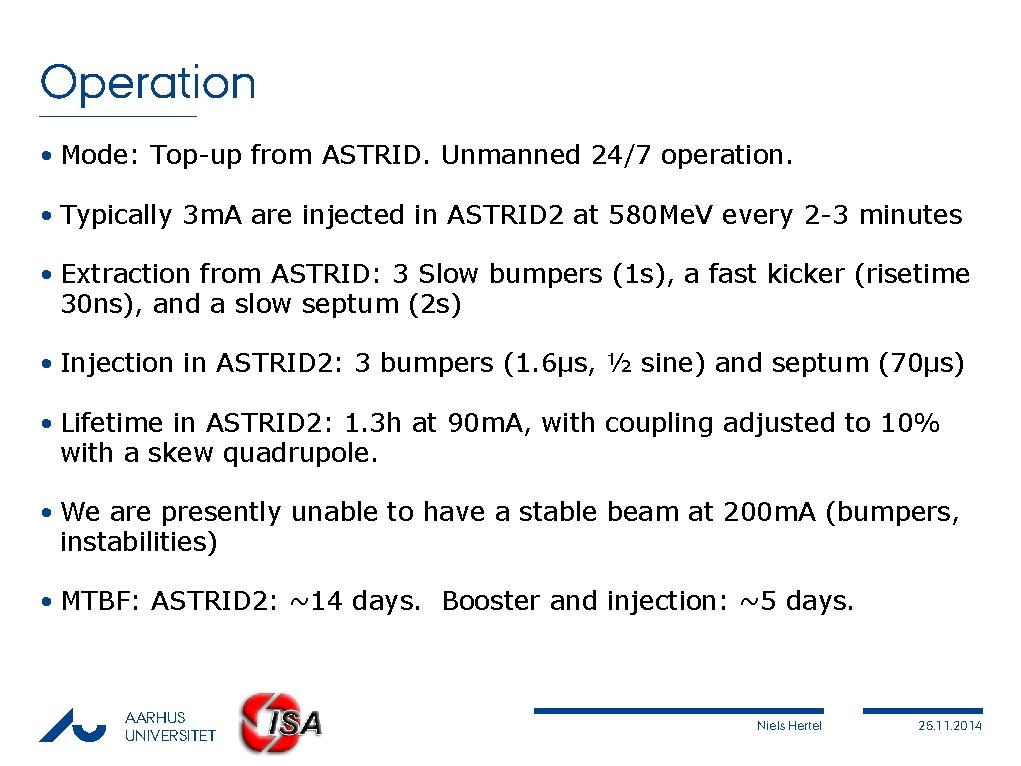 Operation

• Mode: Top-up from ASTRID. Unmanned 24/7 operation.

• Typically 3mA are injected in ASTRID2 at 580MeV every 2-3 minutes

• Extraction from ASTRID: 3 Slow bumpers (1s), a fast kicker (risetime 30ns), and a slow septum (2s)

• Injection in ASTRID2: 3 bumpers (1.6µs, ½ sine) and septum (70µs)

• Lifetime in ASTRID2: 1.3h at 90mA, with coupling adjusted to 10% with a skew quadrupole.

• We are presently unable to have a stable beam at 200mA (bumpers, instabilities)

• MTBF: ASTRID2: ~14 days. Booster and injection: ~5 days.

AARHUS UNIVERSITET

ISA

Niels Hertel

25.11.2014